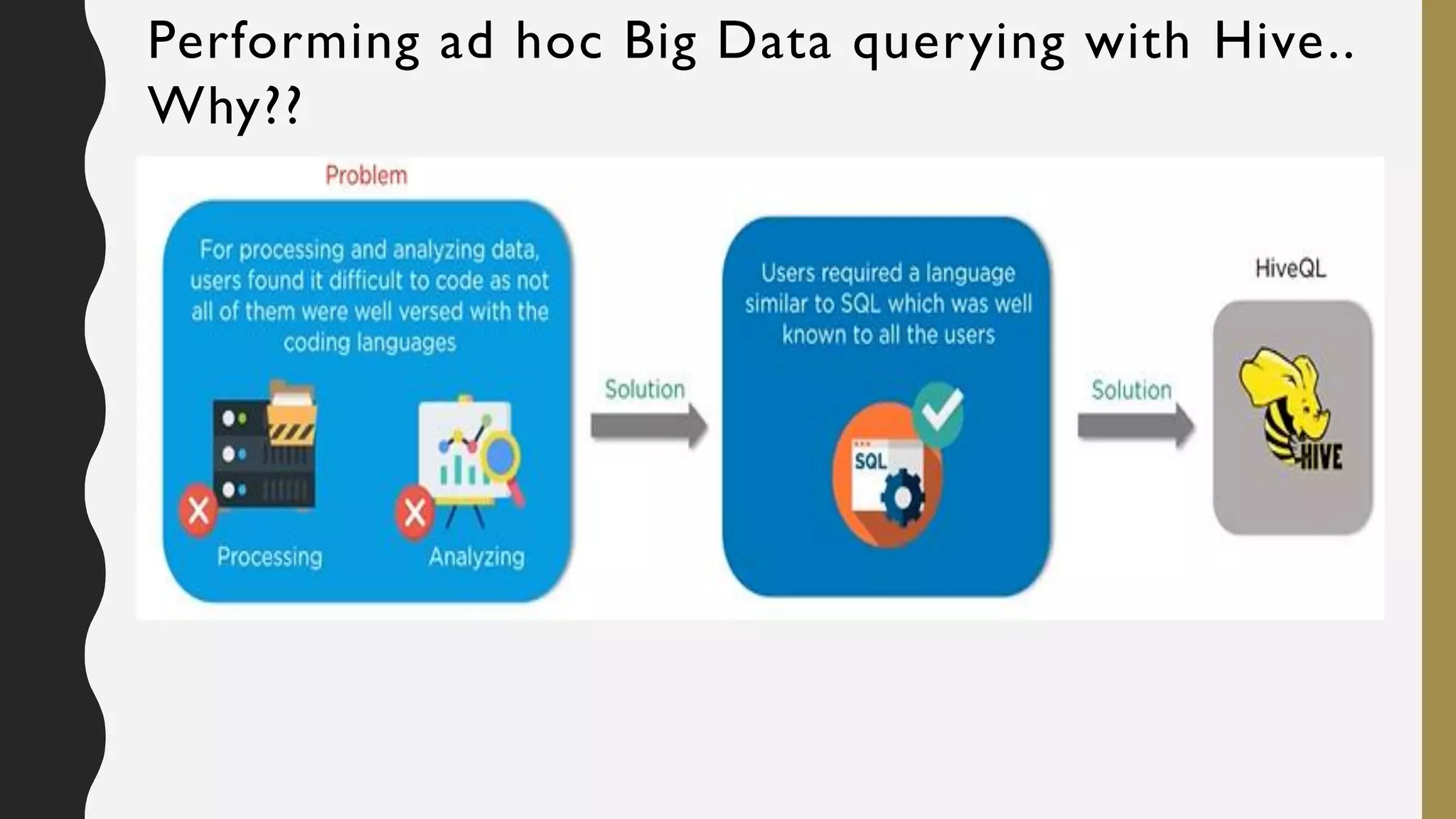 Performing ad hoc Big Data querying with Hive.. Why??

Problem

For processing and analyzing data, users found it difficult to code as not all of them were well versed with the coding languages

Processing

Analyzing

Solution

Users required a language similar to SQL which was well known to all the users

SQL

Solution

HiveQL

HIVE